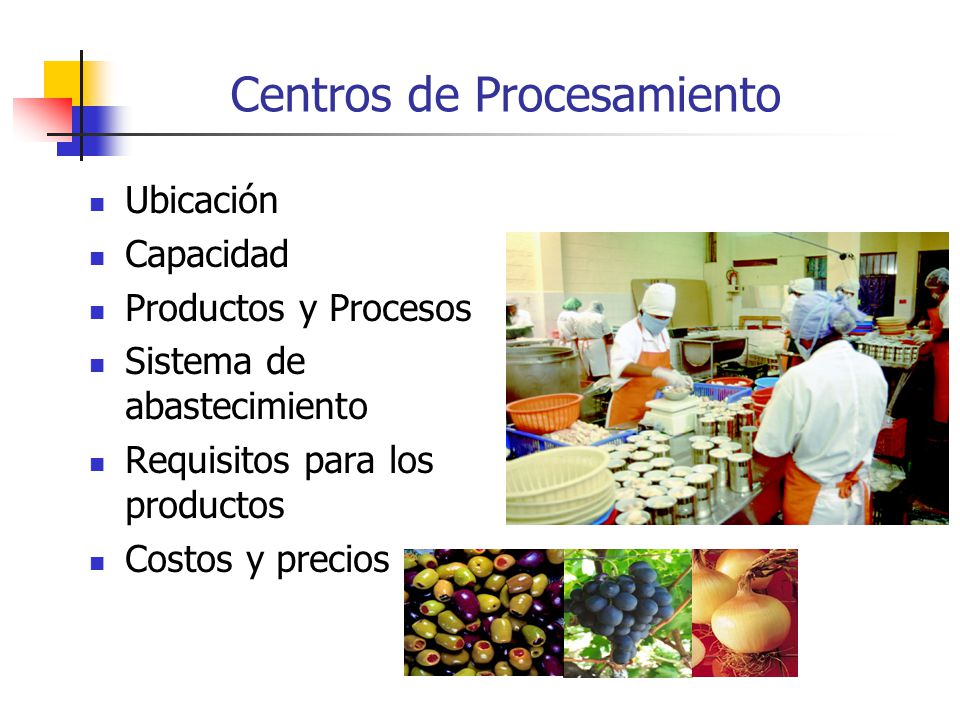 Centros de Procesamiento

- Ubicación
- Capacidad
- Productos y Procesos
- Sistema de abastecimiento
- Requisitos para los productos
- Costos y precios